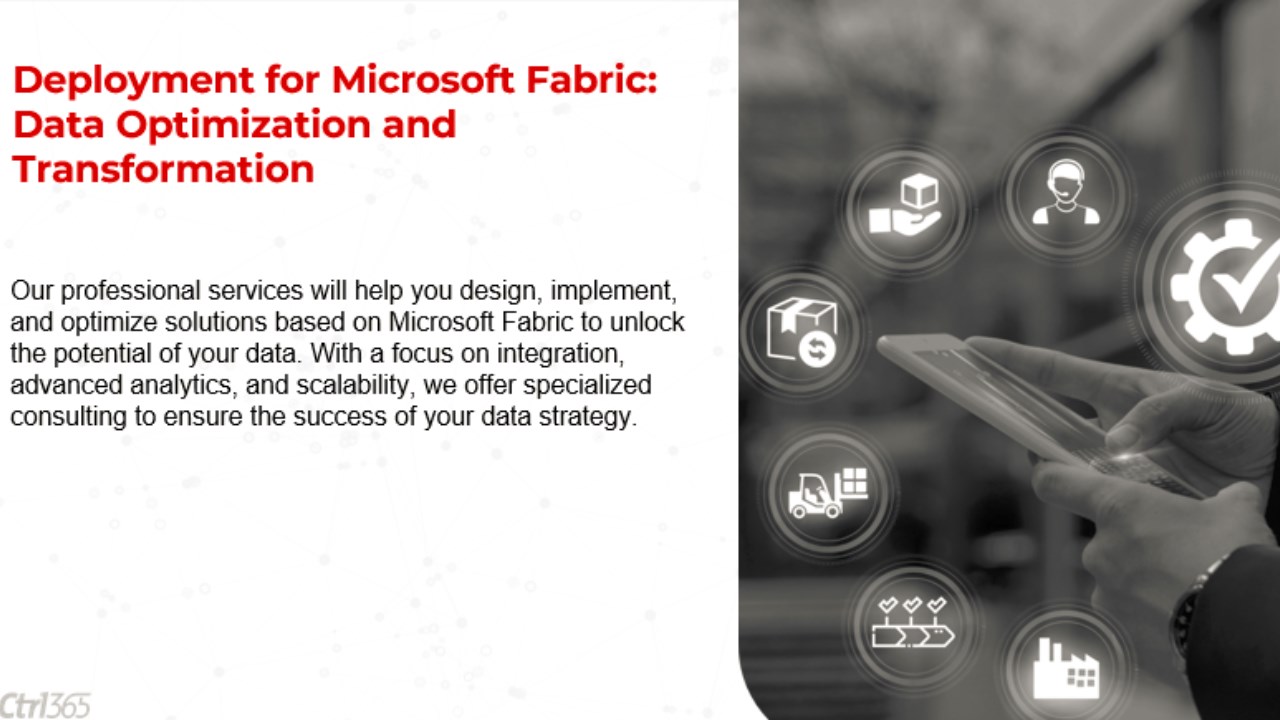 Deployment for Microsoft Fabric: Data Optimization and Transformation

Our professional services will help you design, implement, and optimize solutions based on Microsoft Fabric to unlock the potential of your data. With a focus on integration, advanced analytics, and scalability, we offer specialized consulting to ensure the success of your data strategy.

Ctrl365